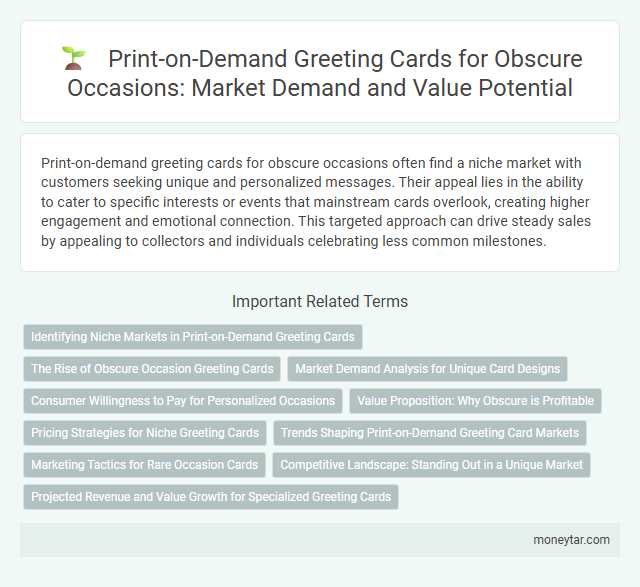 Print-on-Demand Greeting Cards for Obscure Occasions: Market Demand and Value Potential

Print-on-demand greeting cards for obscure occasions often find a niche market with customers seeking unique and personalized messages. Their appeal lies in the ability to cater to specific interests or events that mainstream cards overlook, creating higher engagement and emotional connection. This targeted approach can drive steady sales by appealing to collectors and individuals celebrating less common milestones.

Important Related Terms

Identifying Niche Markets in Print-on-Demand Greeting Cards

The Rise of Obscure Occasion Greeting Cards

Market Demand Analysis for Unique Card Designs

Consumer Willingness to Pay for Personalized Occasions

Value Proposition: Why Obscure is Profitable

Pricing Strategies for Niche Greeting Cards

Trends Shaping Print-on-Demand Greeting Card Markets

Marketing Tactics for Rare Occasion Cards

Competitive Landscape: Standing Out in a Unique Market

Projected Revenue and Value Growth for Specialized Greeting Cards

moneytar.com